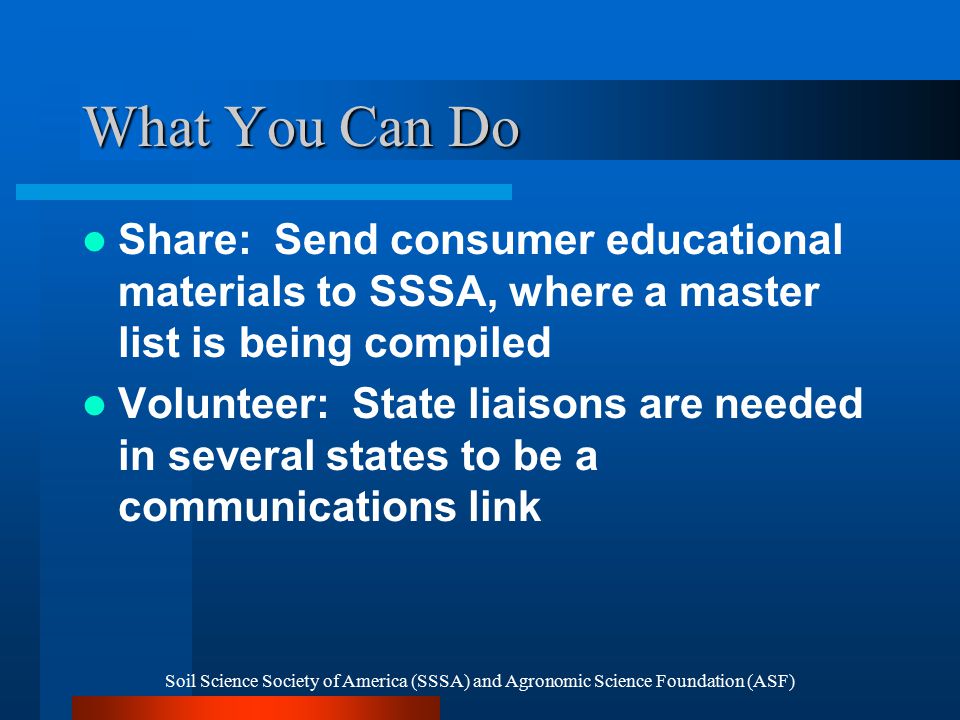 What You Can Do

- Share:  Send consumer educational materials to SSSA, where a master list is being compiled
- Volunteer:  State liaisons are needed in several states to be a communications link

Soil Science Society of America (SSSA) and Agronomic Science Foundation (ASF)